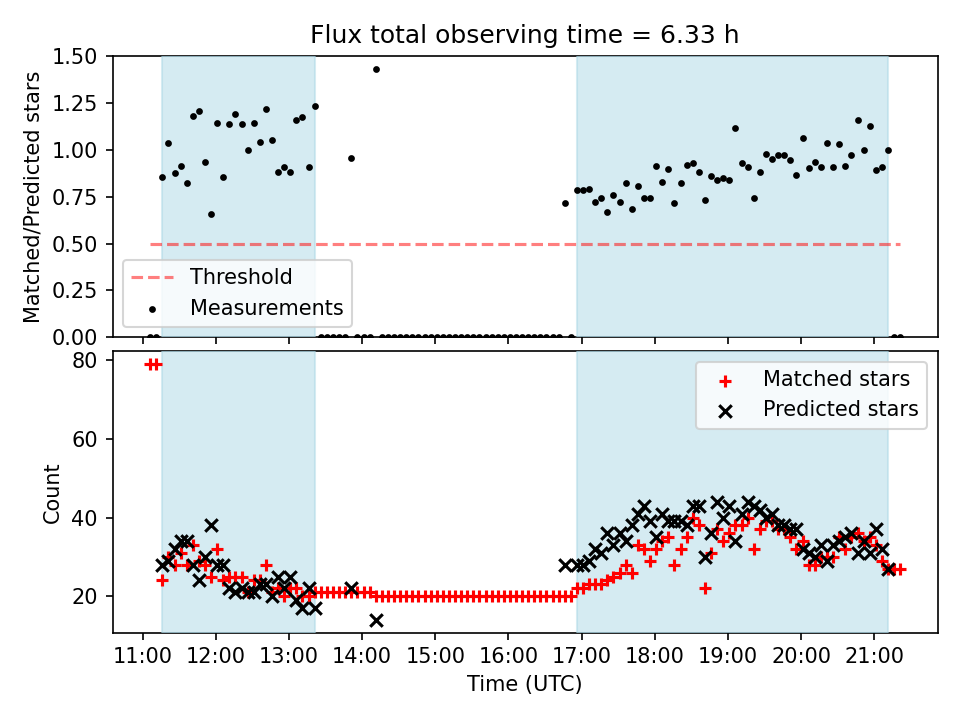 Flux total observing time = 6.33 h

Matched/Predicted stars

1.50
1.25
1.00
0.75
0.50
0.25
0.00

Threshold
Measurements

Count

80
60
40
20

Matched stars
Predicted stars

11:00 12:00 13:00 14:00 15:00 16:00 17:00 18:00 19:00 20:00 21:00

Time (UTC)